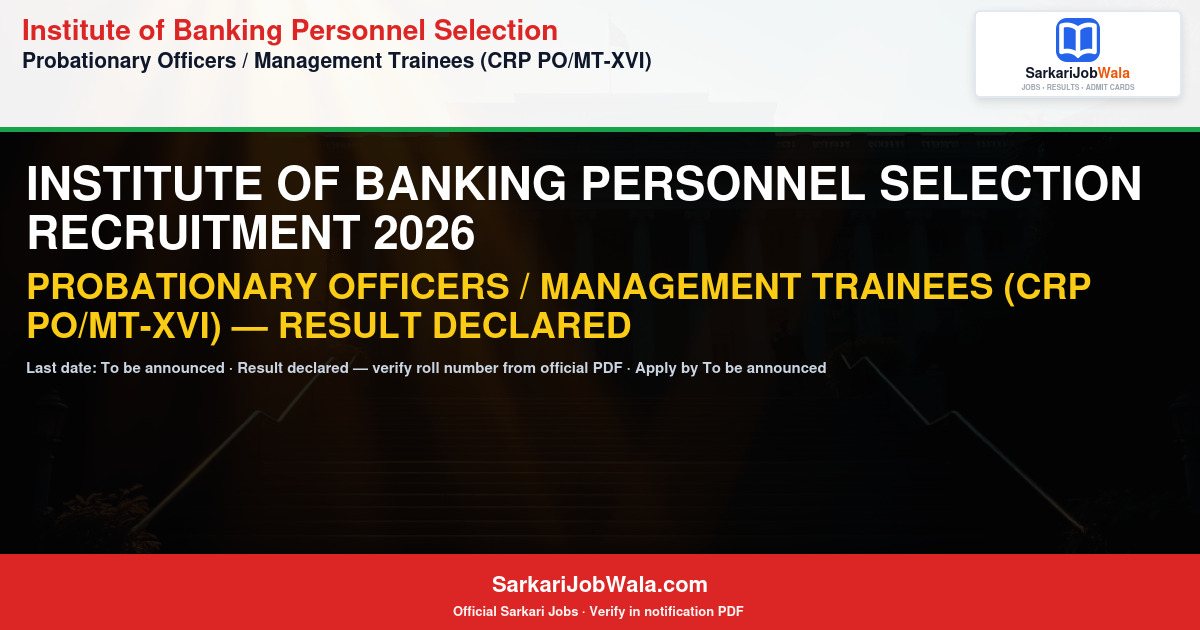 Institute of Banking Personnel Selection
Probationary Officers / Management Trainees (CRP PO/MT-XVI)

SarkariJobWala
JOBS · RESULTS · ADMIT CARDS

INSTITUTE OF BANKING PERSONNEL SELECTION RECRUITMENT 2026

PROBATIONARY OFFICERS / MANAGEMENT TRAINEES (CRP PO/MT-XVI) — RESULT DECLARED

Last date: To be announced · Result declared — verify roll number from official PDF · Apply by To be announced

SarkariJobWala.com
Official Sarkari Jobs · Verify in notification PDF